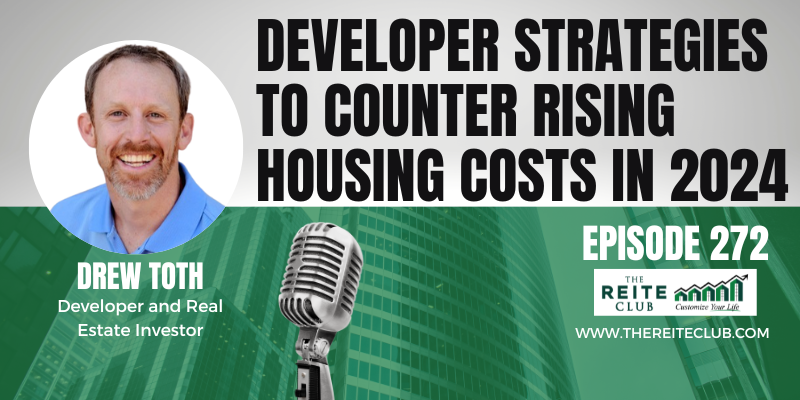 DEVELOPER STRATEGIES TO COUNTER RISING HOUSING COSTS IN 2024

DREW TOTH
Developer and Real Estate Investor

EPISODE 272

THE REITE CLUB
Customize Your Life

WWW.THEREITECLUB.COM